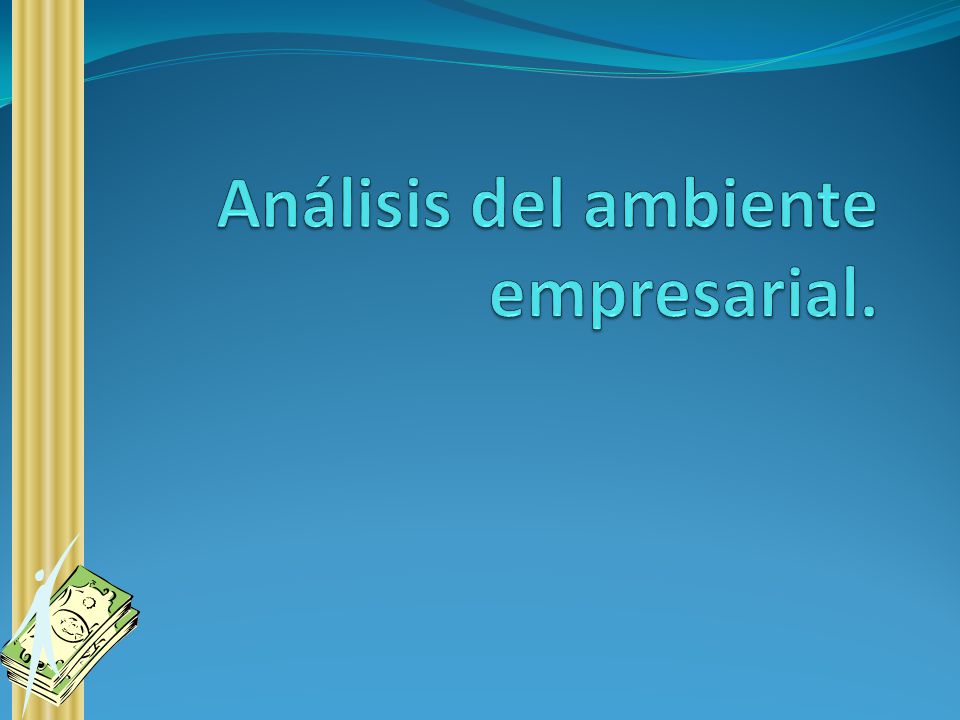 Análisis del ambiente empresarial.